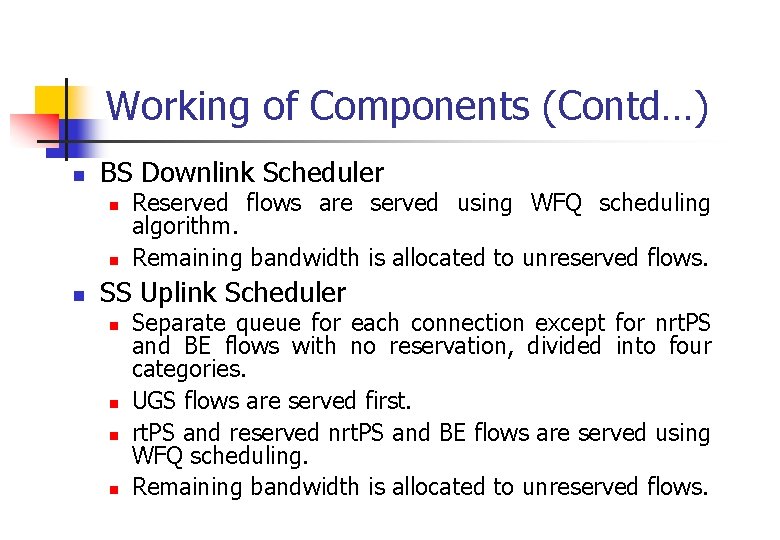 Working of Components (Contd…)

- BS Downlink Scheduler
  - Reserved flows are served using WFQ scheduling algorithm.
  - Remaining bandwidth is allocated to unreserved flows.
- SS Uplink Scheduler
  - Separate queue for each connection except for nrtPS and BE flows with no reservation, divided into four categories.
  - UGS flows are served first.
  - rtPS and reserved nrtPS and BE flows are served using WFQ scheduling.
  - Remaining bandwidth is allocated to unreserved flows.